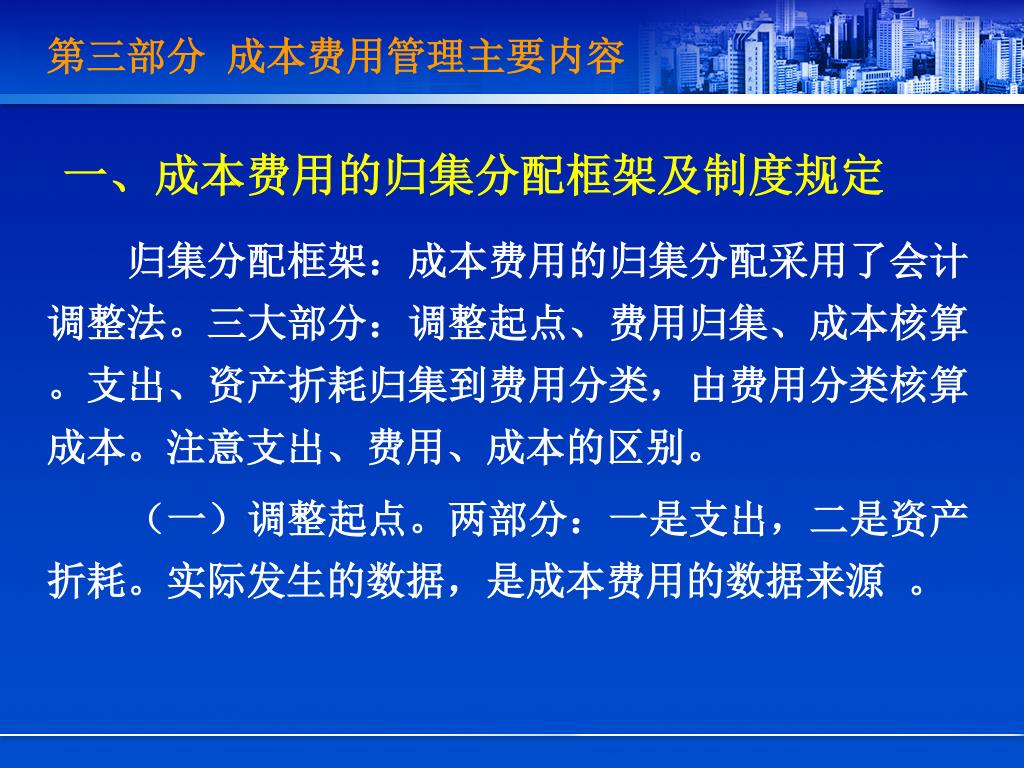 第三部分 成本费用管理主要内容

一、成本费用的归集分配框架及制度规定

归集分配框架：成本费用的归集分配采用了会计调整法。三大部分：调整起点、费用归集、成本核算。支出、资产折耗归集到费用分类，由费用分类核算成本。注意支出、费用、成本的区别。

（一）调整起点。两部分：一是支出，二是资产折耗。实际发生的数据，是成本费用的数据来源 。